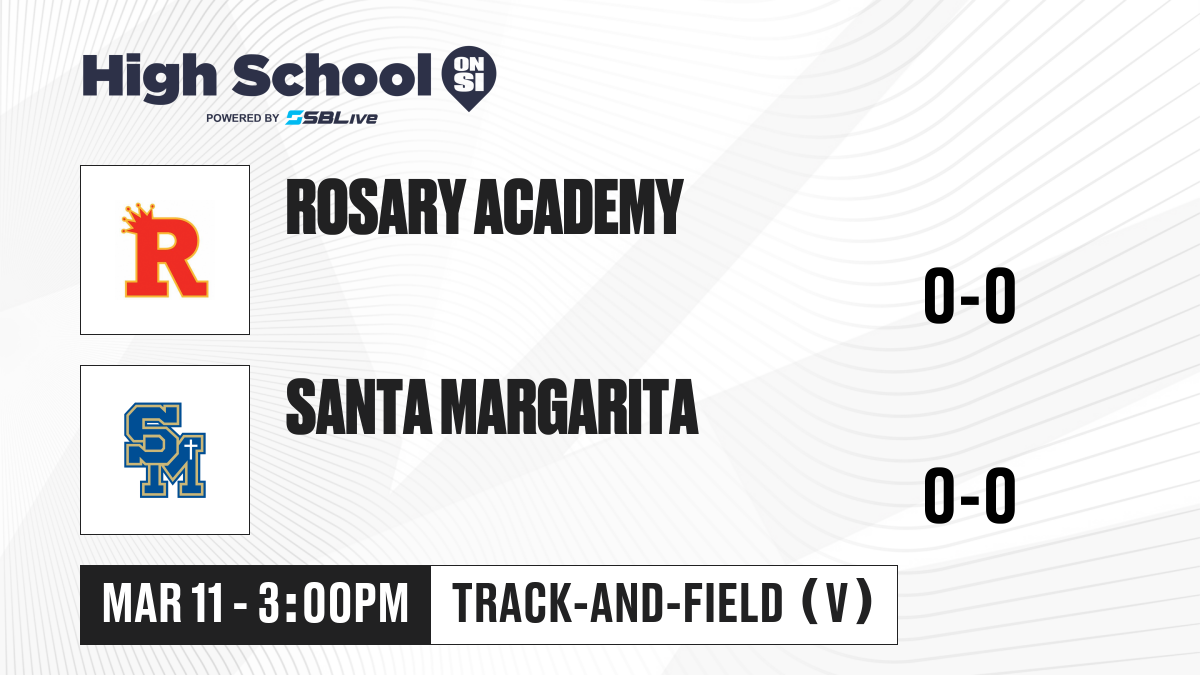 High School ON SI
POWERED BY SBLive

R

ROSARY ACADEMY

0-0

SM

SANTA MARGARITA

0-0

MAR 11 - 3:00PM

TRACK-AND-FIELD (V)